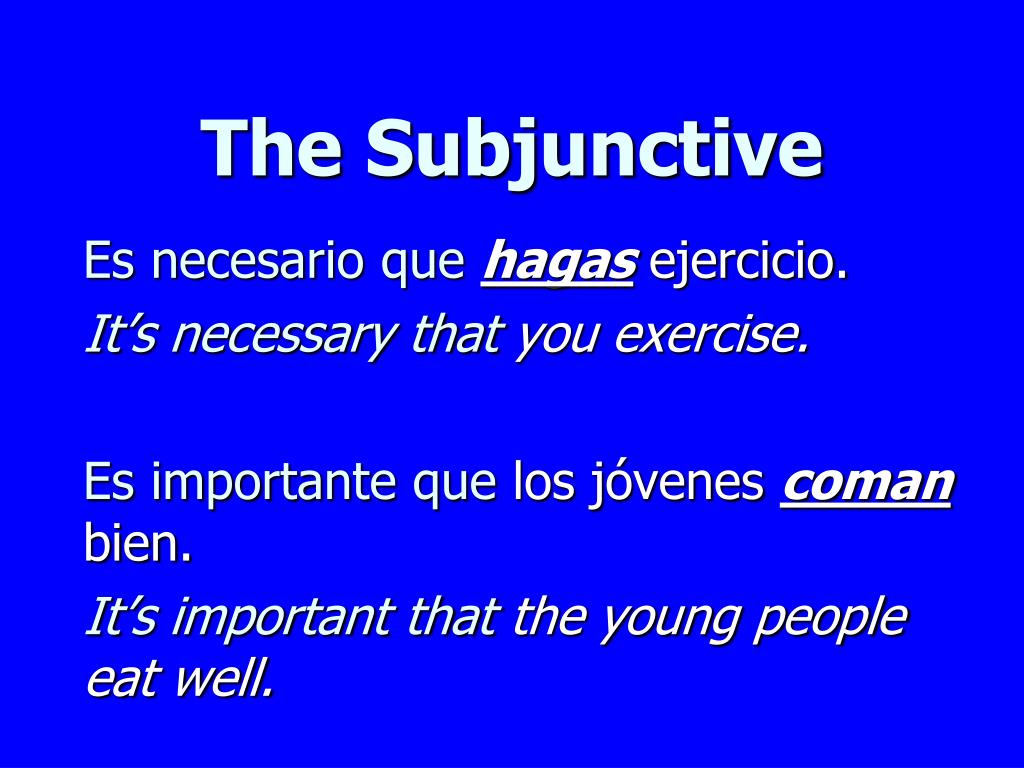 The Subjunctive

Es necesario que hagas ejercicio.

It's necessary that you exercise.

Es importante que los jóvenes coman bien.

It's important that the young people eat well.